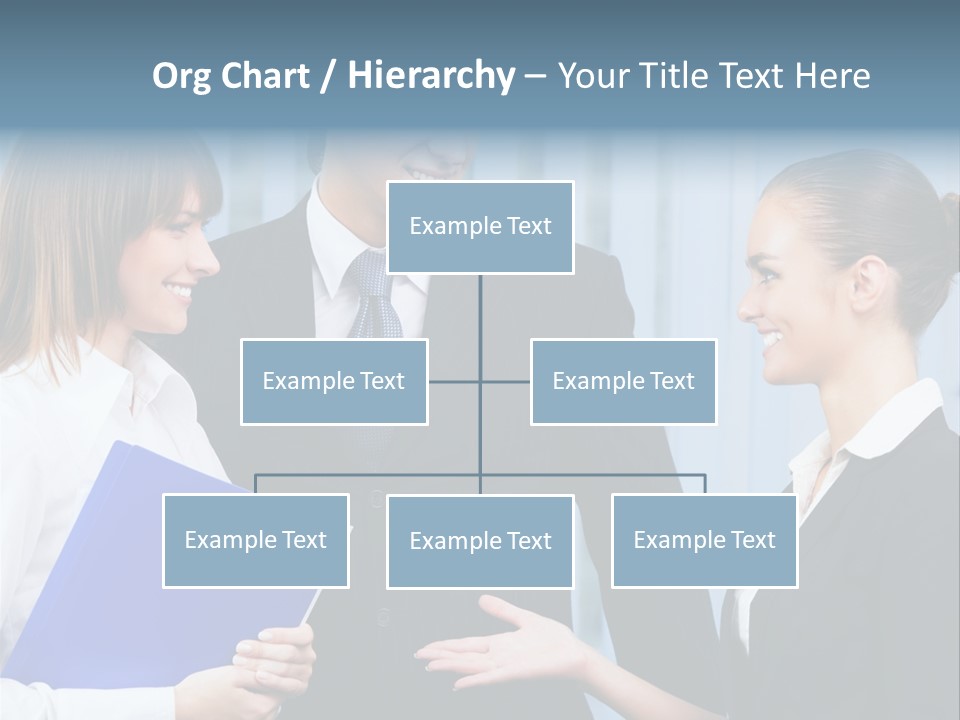 Org Chart / Hierarchy – Your Title Text Here

Example Text

Example Text

Example Text

Example Text

Example Text

Example Text